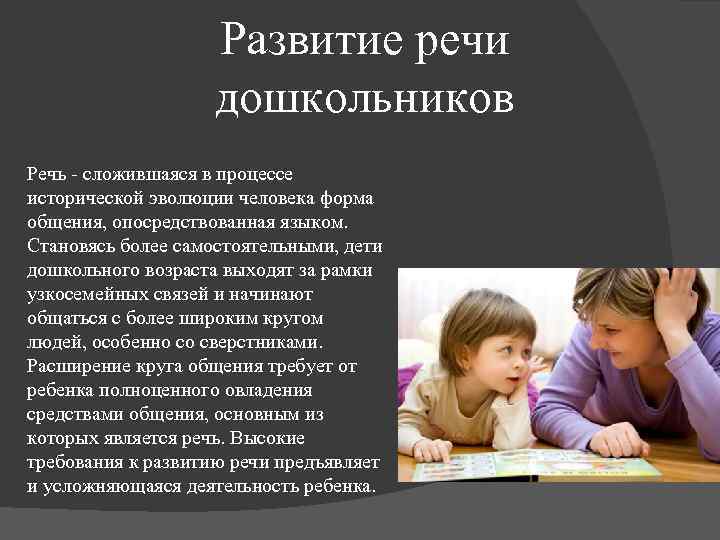 Развитие речи дошкольников

Речь - сложившаяся в процессе исторической эволюции человека форма общения, опосредствованная языком. Становясь более самостоятельными, дети дошкольного возраста выходят за рамки узкосемейных связей и начинают общаться с более широким кругом людей, особенно со сверстниками. Расширение круга общения требует от ребенка полноценного овладения средствами общения, основным из которых является речь. Высокие требования к развитию речи предъявляет и усложняющаяся деятельность ребенка.